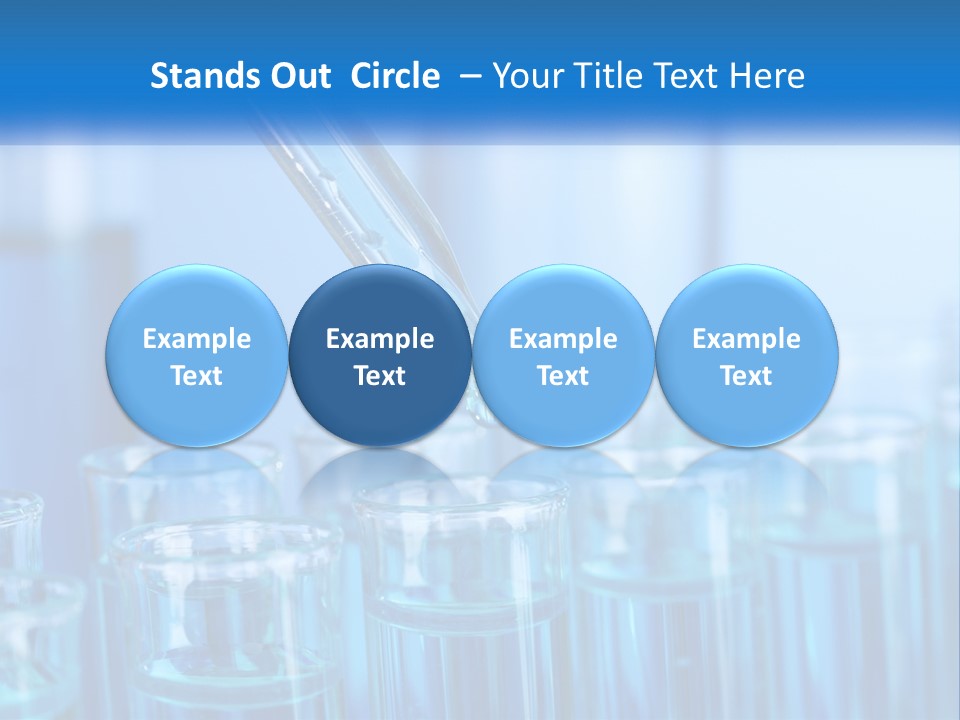 Stands Out Circle – Your Title Text Here

Example Text

Example Text

Example Text

Example Text